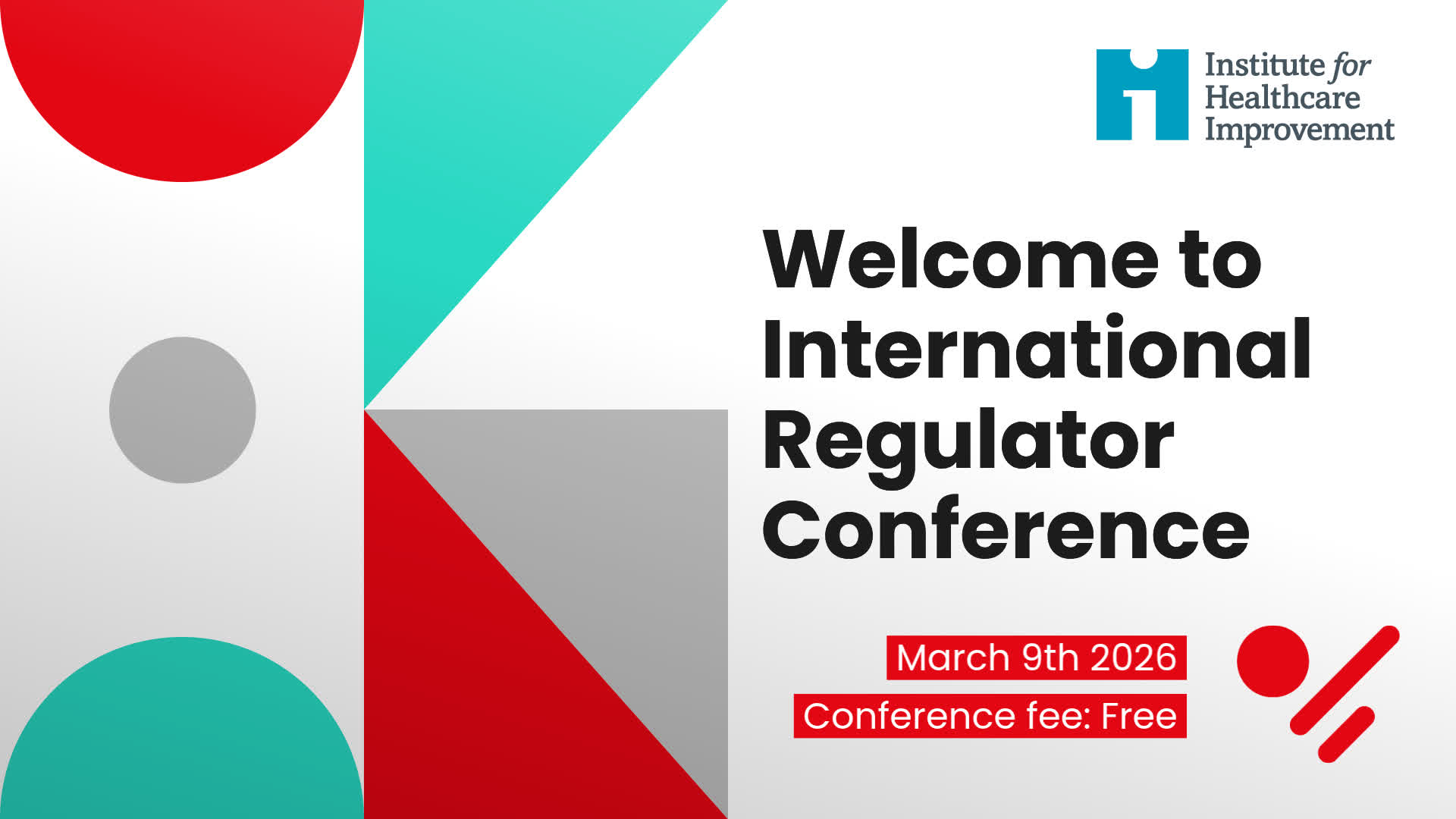 Institute for Healthcare Improvement

Welcome to International Regulator Conference

March 9th 2026

Conference fee: Free